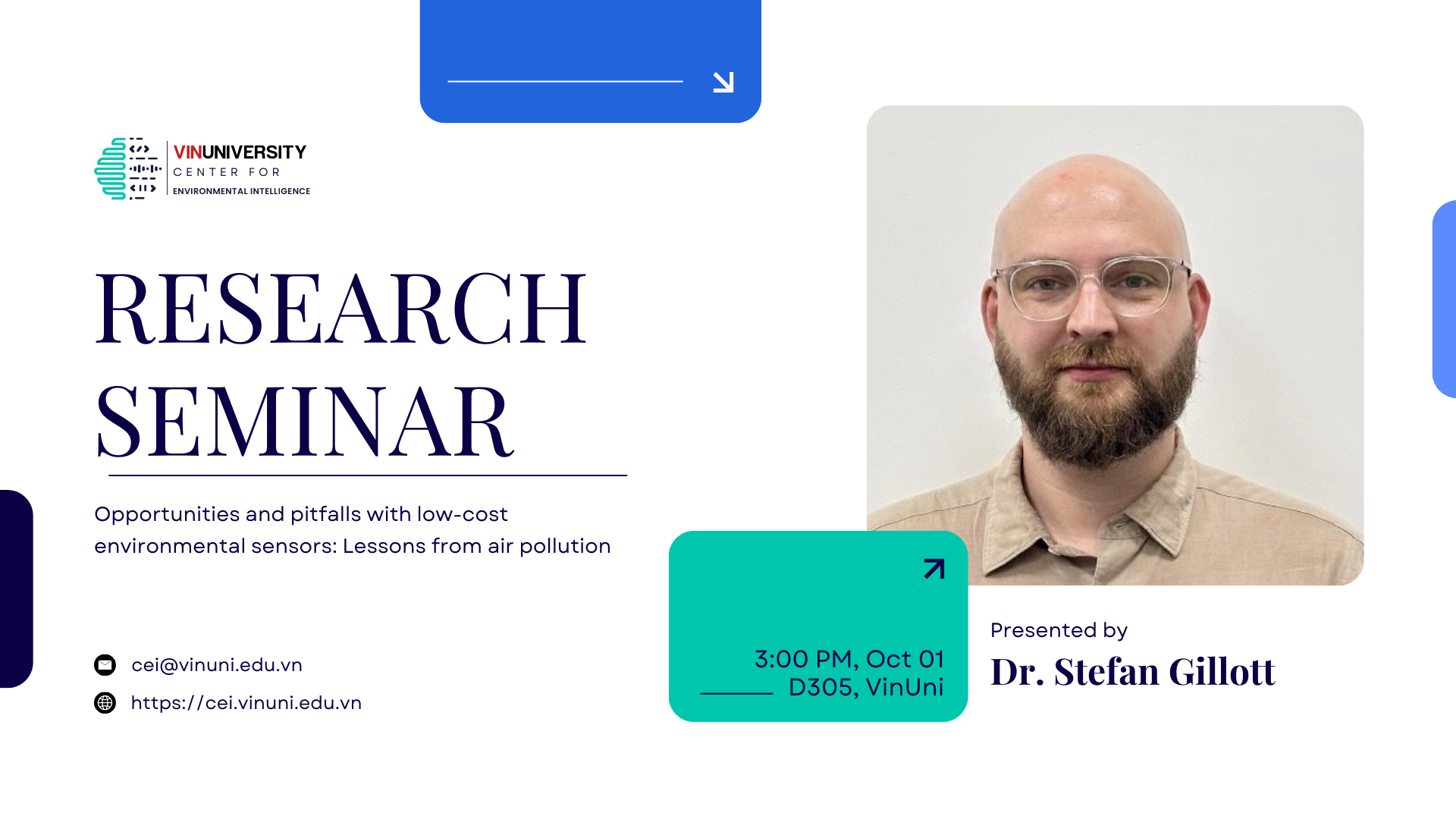 VINUNIVERSITY
CENTER FOR
ENVIRONMENTAL INTELLIGENCE

RESEARCH SEMINAR

Opportunities and pitfalls with low-cost environmental sensors: Lessons from air pollution

cei@vinuni.edu.vn
https://cei.vinuni.edu.vn

3:00 PM, Oct 01
D305, VinUni

Presented by
Dr. Stefan Gillott